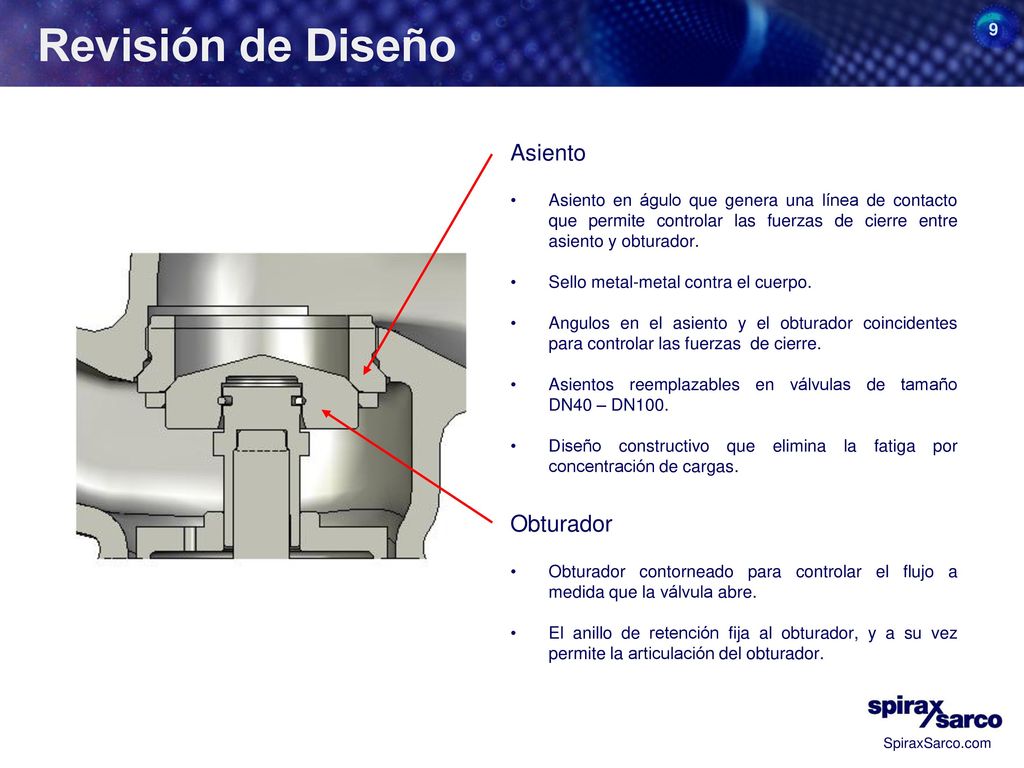 Revisión de Diseño

9

Asiento

• Asiento en águlo que genera una línea de contacto que permite controlar las fuerzas de cierre entre asiento y obturador.

• Sello metal-metal contra el cuerpo.

• Angulos en el asiento y el obturador coincidentes para controlar las fuerzas de cierre.

• Asientos reemplazables en válvulas de tamaño DN40 – DN100.

• Diseño constructivo que elimina la fatiga por concentración de cargas.

Obturador

• Obturador contorneado para controlar el flujo a medida que la válvula abre.

• El anillo de retención fija al obturador, y a su vez permite la articulación del obturador.

spirax sarco

SpiraxSarco.com